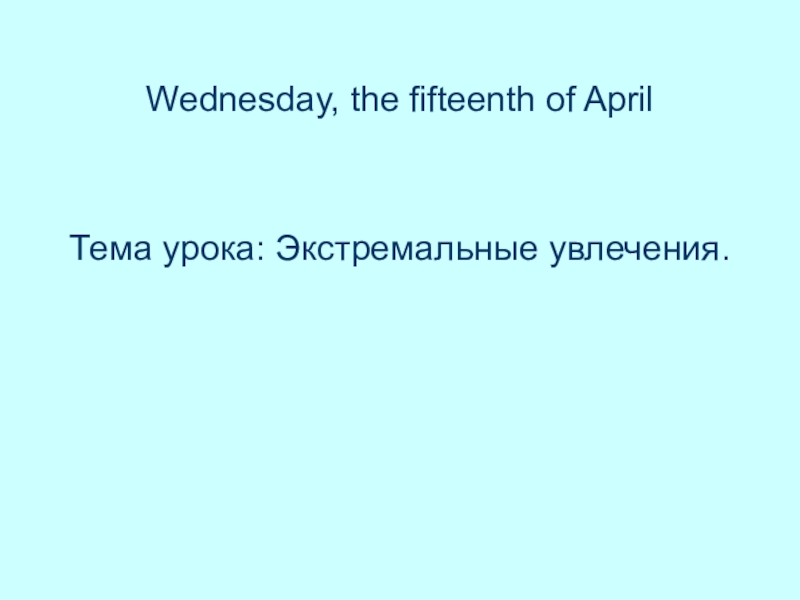 Wednesday, the fifteenth of April

Тема урока: Экстремальные увлечения.